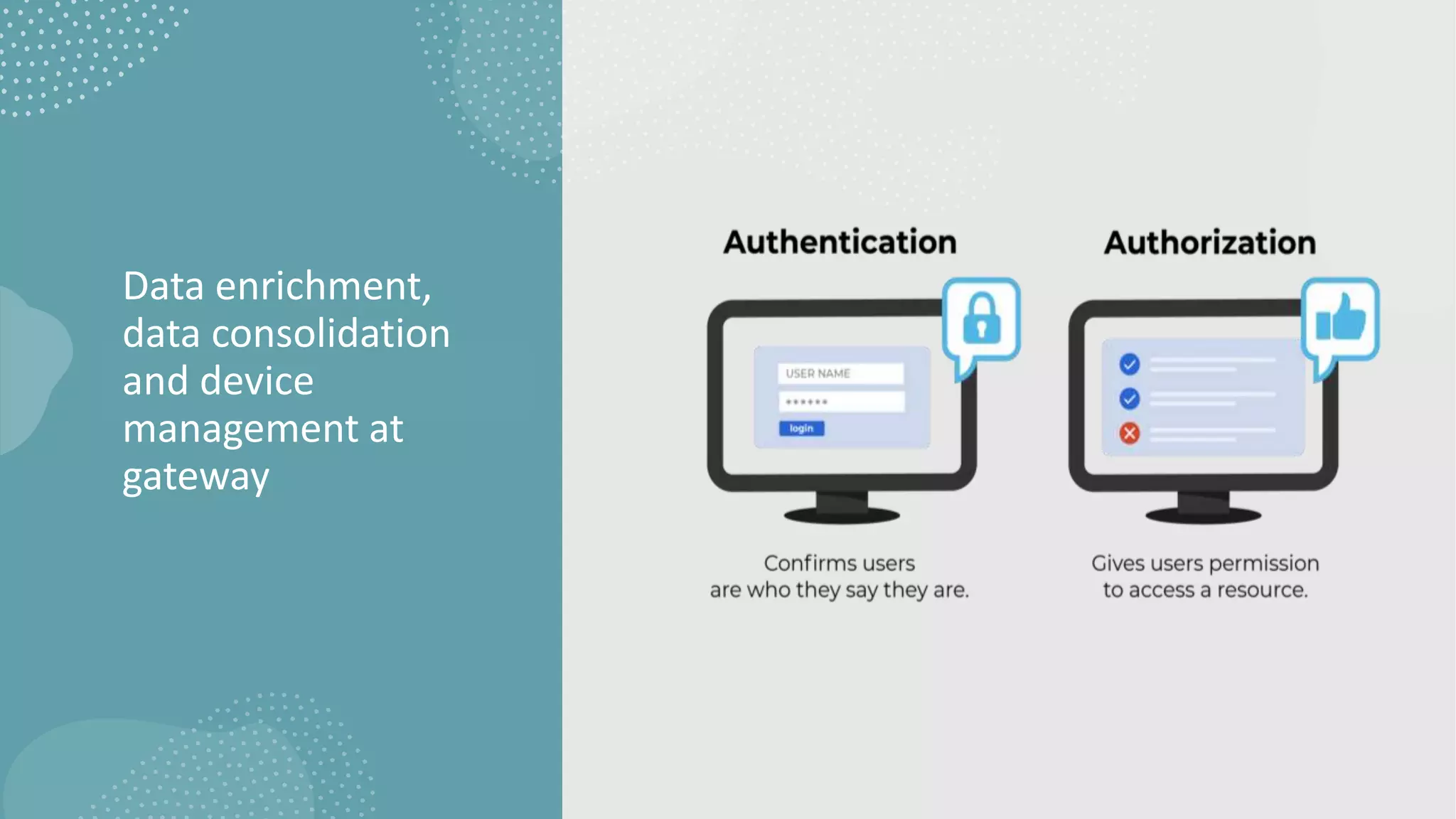 Data enrichment, data consolidation and device management at gateway

Authentication

USER NAME

******

login

Confirms users are who they say they are.

Authorization

Gives users permission to access a resource.